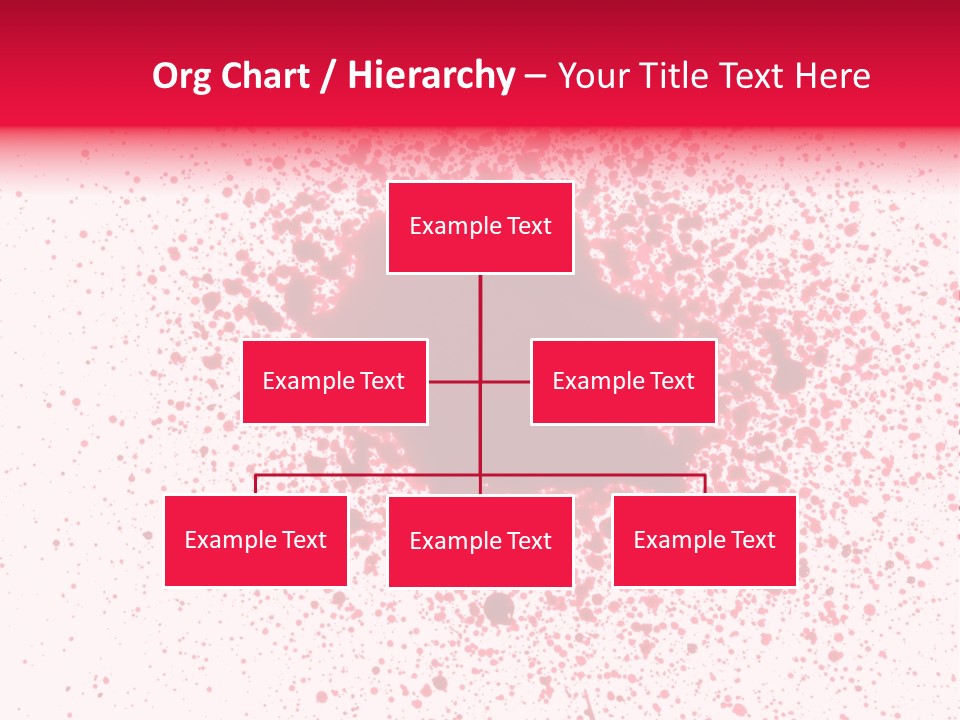 Org Chart / Hierarchy – Your Title Text Here

Example Text

Example Text

Example Text

Example Text

Example Text

Example Text